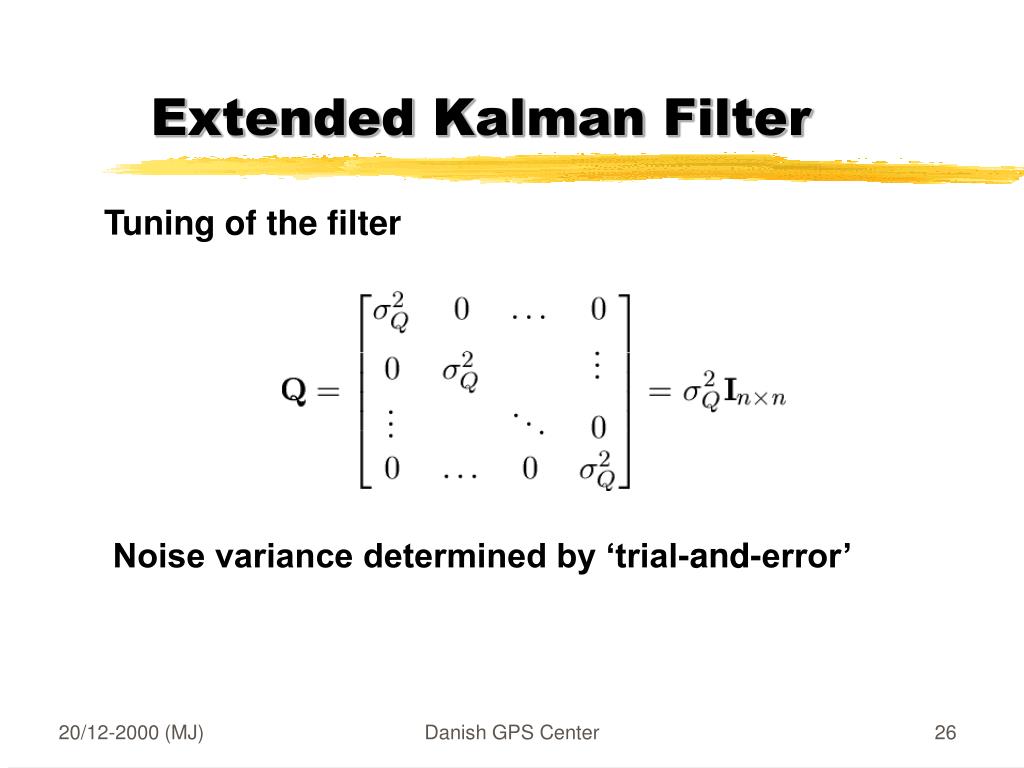 Extended Kalman Filter

Tuning of the filter

$\mathbf{Q} = \begin{bmatrix} \sigma_Q^2 & 0 & \dots & 0 \\ 0 & \sigma_Q^2 & & \vdots \\ \vdots & & \ddots & 0 \\ 0 & \dots & 0 & \sigma_Q^2 \end{bmatrix} = \sigma_Q^2 \mathbf{I}_{n \times n}$

Noise variance determined by ‘trial-and-error’

20/12-2000 (MJ)

Danish GPS Center

26